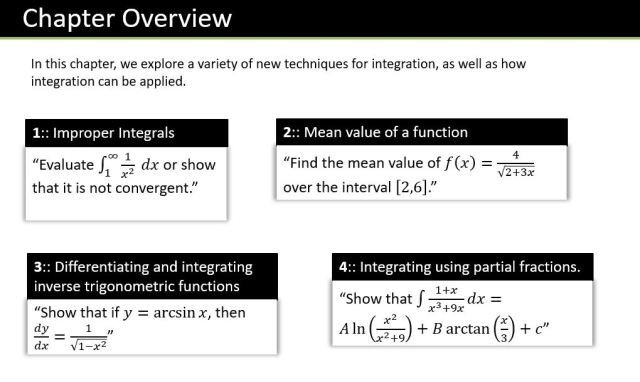 Chapter Overview

In this chapter, we explore a variety of new techniques for integration, as well as how integration can be applied.

1:: Improper Integrals

"Evaluate $\int_1^\infty \frac{1}{x^2}\,dx$ or show that it is not convergent."

2:: Mean value of a function

"Find the mean value of $f(x) = \frac{4}{\sqrt{2+3x}}$ over the interval $[2,6]$."

3:: Differentiating and integrating inverse trigonometric functions

"Show that if $y = \arcsin x$, then $\frac{dy}{dx} = \frac{1}{\sqrt{1-x^2}}$"

4:: Integrating using partial fractions.

"Show that $\int \frac{1+x}{x^3+9x}\,dx = A\ln\left(\frac{x^2}{x^2+9}\right) + B\arctan\left(\frac{x}{3}\right) + c$"